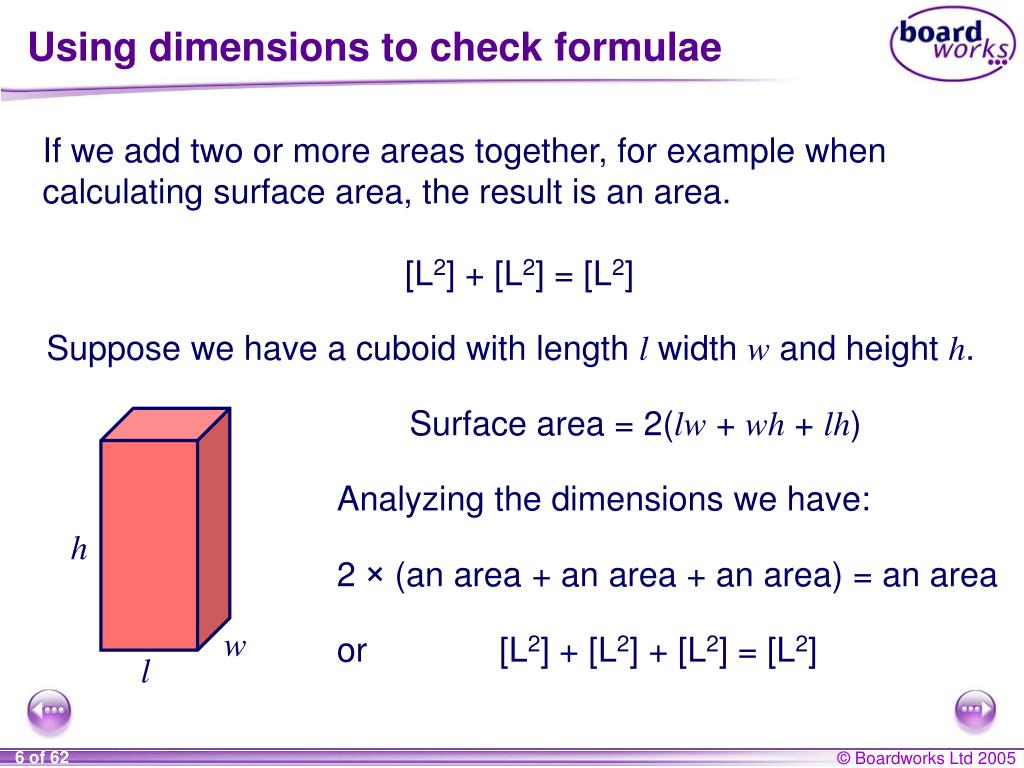 Using dimensions to check formulae

board works

If we add two or more areas together, for example when calculating surface area, the result is an area.

$[L^2] + [L^2] = [L^2]$

Suppose we have a cuboid with length $l$ width $w$ and height $h$.

Surface area = $2(lw + wh + lh)$

Analyzing the dimensions we have:

2 × (an area + an area + an area) = an area

or $[L^2] + [L^2] + [L^2] = [L^2]$

$h$

$w$

$l$

6 of 62

© Boardworks Ltd 2005